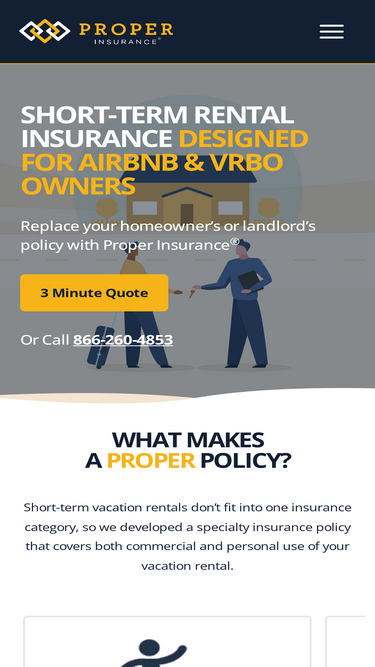 PROPER
INSURANCE®

SHORT-TERM RENTAL INSURANCE DESIGNED FOR AIRBNB & VRBO OWNERS

Replace your homeowner's or landlord's policy with Proper Insurance®

3 Minute Quote

Or Call 866-260-4853

WHAT MAKES A PROPER POLICY?

Short-term vacation rentals don't fit into one insurance category, so we developed a specialty insurance policy that covers both commercial and personal use of your vacation rental.